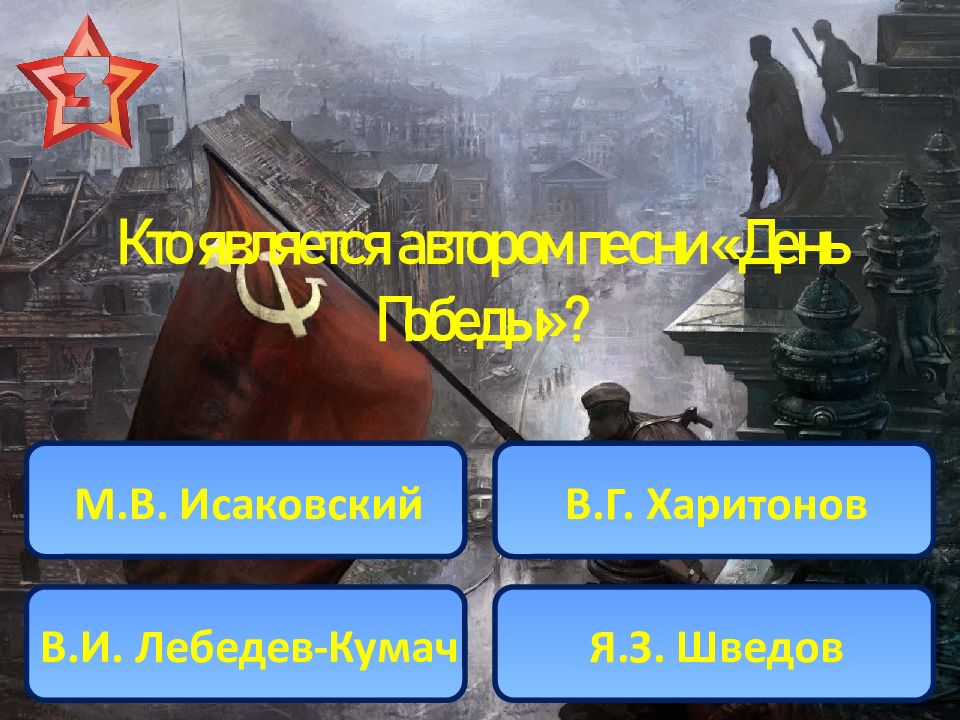 3

Кто является автором песни «День Победы»?

М.В. Исаковский

В.Г. Харитонов

В.И. Лебедев-Кумач

Я.З. Шведов